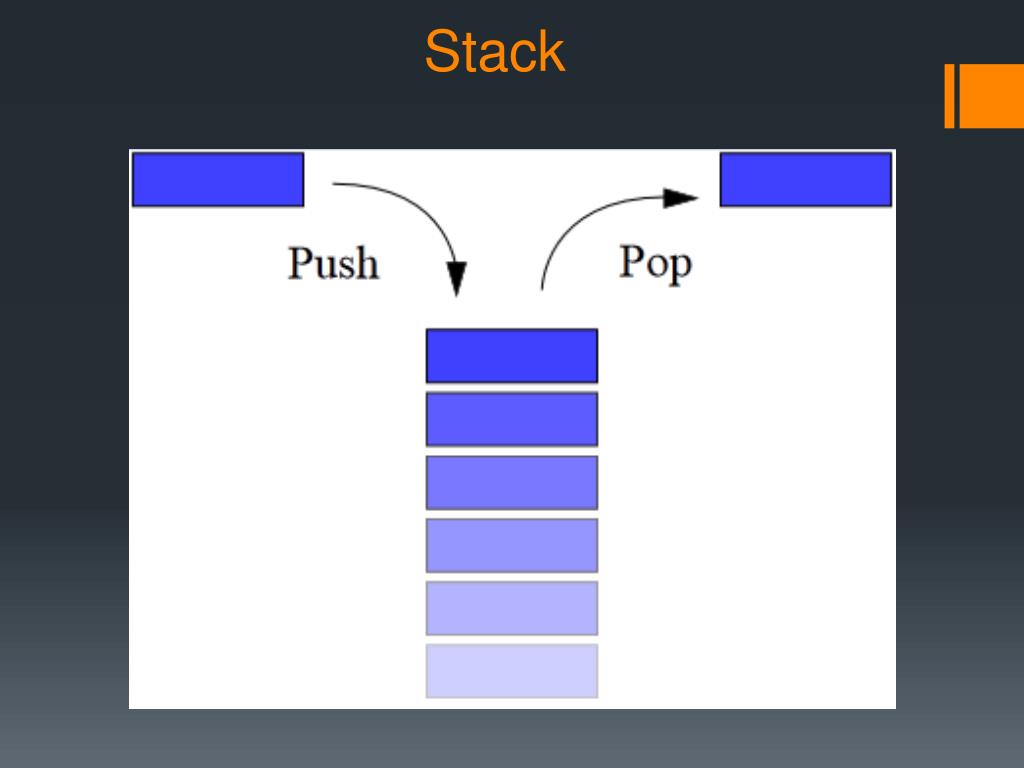 Stack

Push

Pop